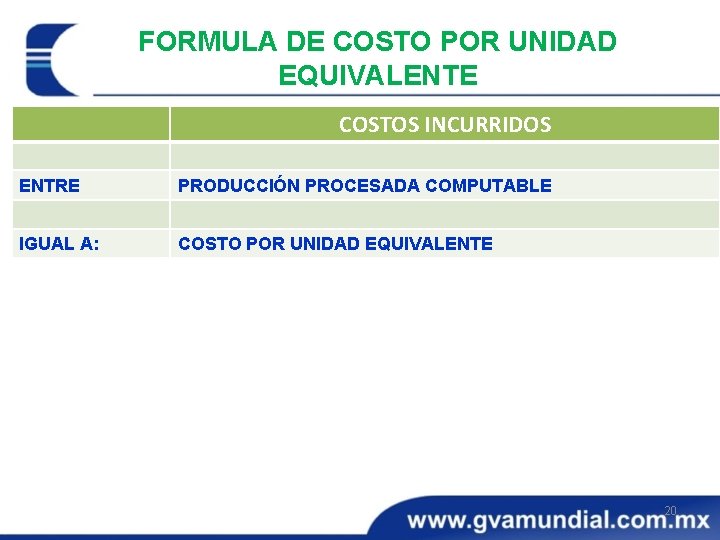 FORMULA DE COSTO POR UNIDAD EQUIVALENTE

| | COSTOS INCURRIDOS |
|---|---|
| | |
| ENTRE | PRODUCCIÓN PROCESADA COMPUTABLE |
| | |
| IGUAL A: | COSTO POR UNIDAD EQUIVALENTE |

20

www.gvamundial.com.mx